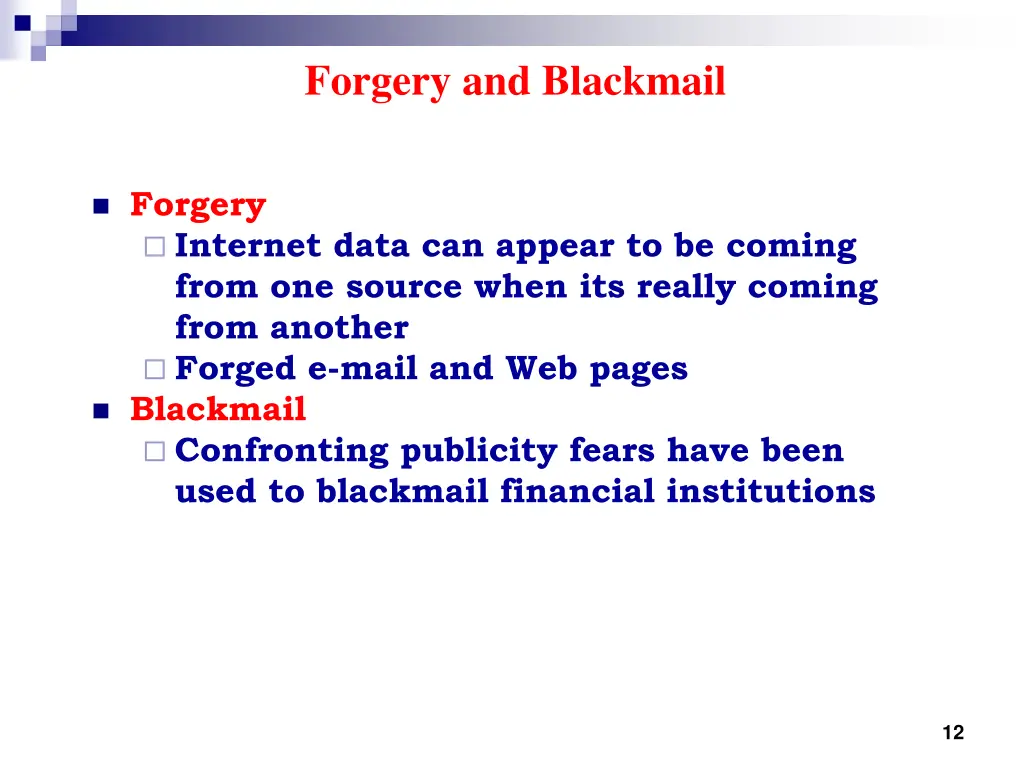 Forgery and Blackmail

Forgery
Internet data can appear to be coming from one source when its really coming from another
Forged e-mail and Web pages
Blackmail
Confronting publicity fears have been used to blackmail financial institutions

12